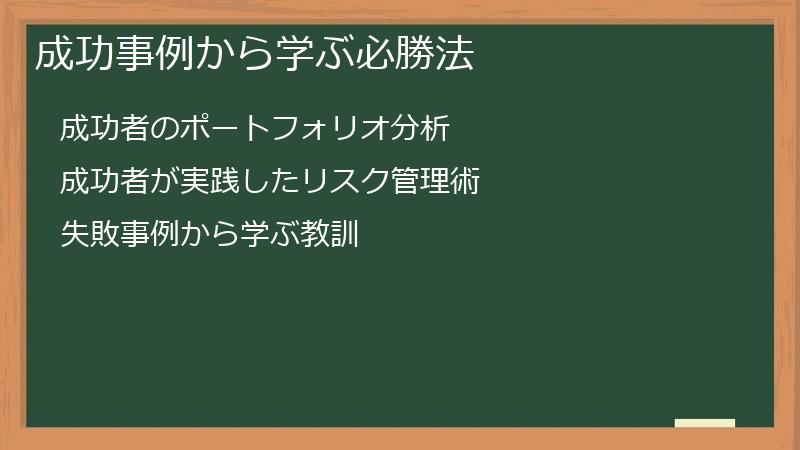 成功事例から学ぶ必勝法

成功者のポートフォリオ分析

成功者が実践したリスク管理術

失敗事例から学ぶ教訓